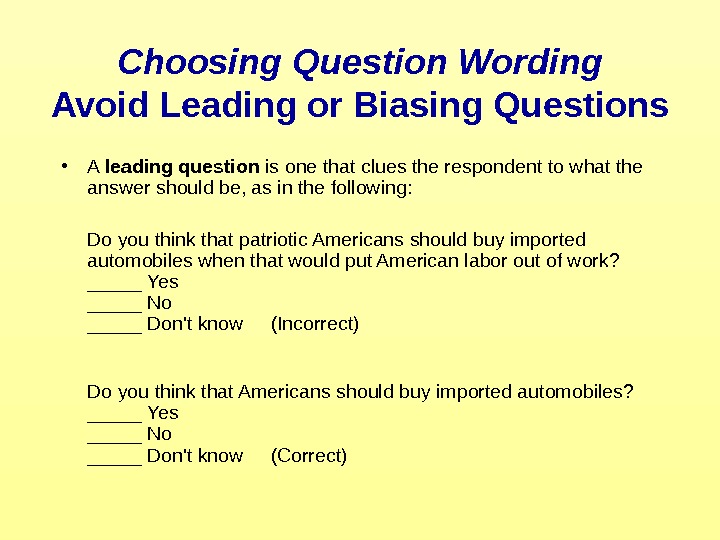 Choosing Question Wording
Avoid Leading or Biasing Questions

• A leading question is one that clues the respondent to what the answer should be, as in the following:

Do you think that patriotic Americans should buy imported automobiles when that would put American labor out of work?
_____ Yes
_____ No
_____ Don't know (Incorrect)

Do you think that Americans should buy imported automobiles?
_____ Yes
_____ No
_____ Don't know (Correct)